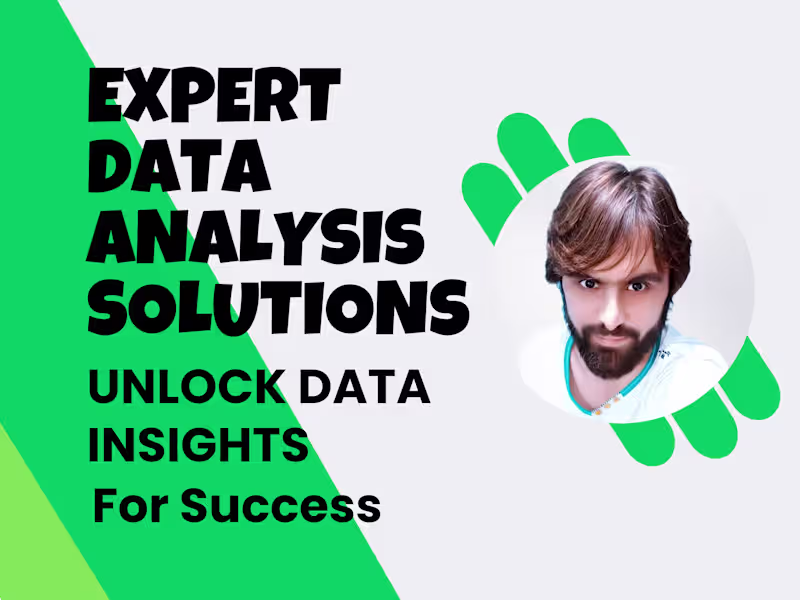 EXPERT DATA ANALYSIS SOLUTIONS

UNLOCK DATA INSIGHTS

For Success